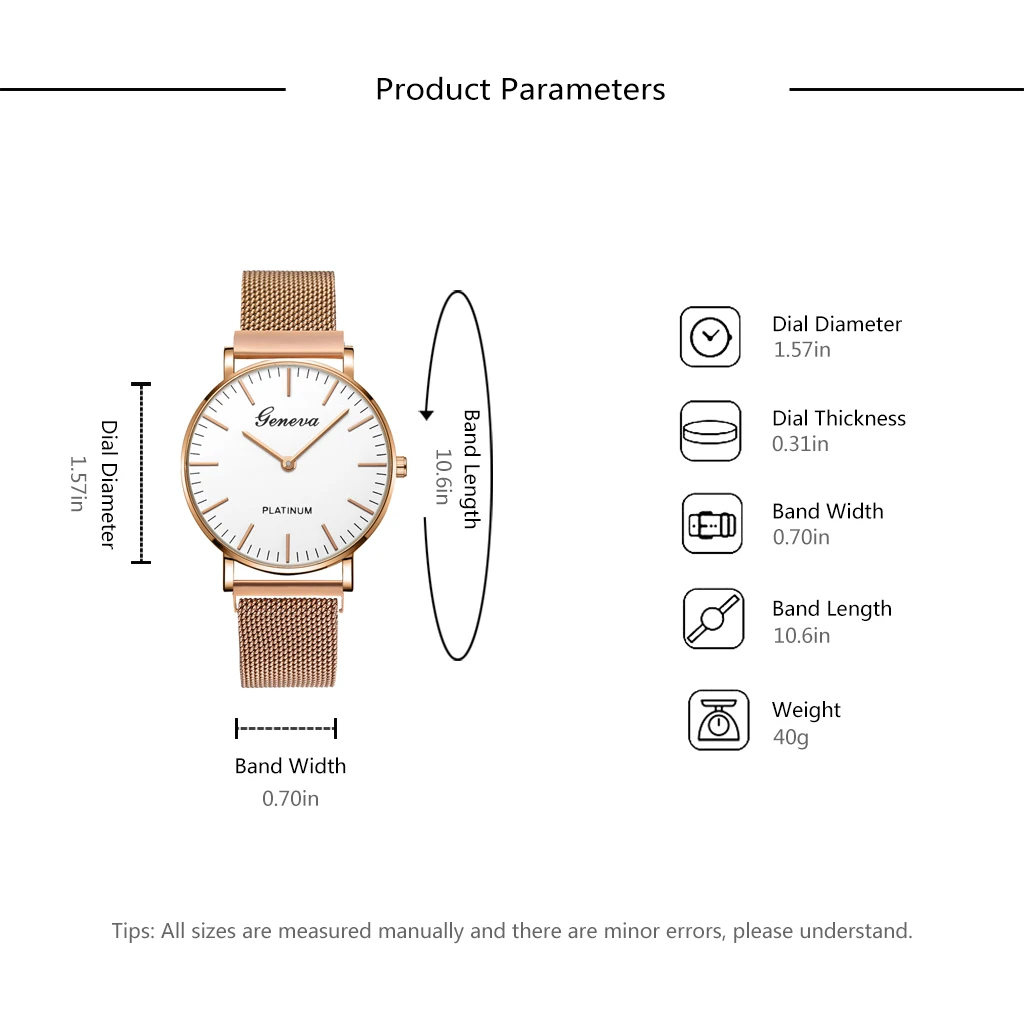 Product Parameters

Dial Diameter
1.57in

Geneva
PLATINUM

Band Length
10.6in

Band Width
0.70in

Dial Diameter
1.57in

Dial Thickness
0.31in

Band Width
0.70in

Band Length
10.6in

Weight
40g

Tips: All sizes are measured manually and there are minor errors, please understand.